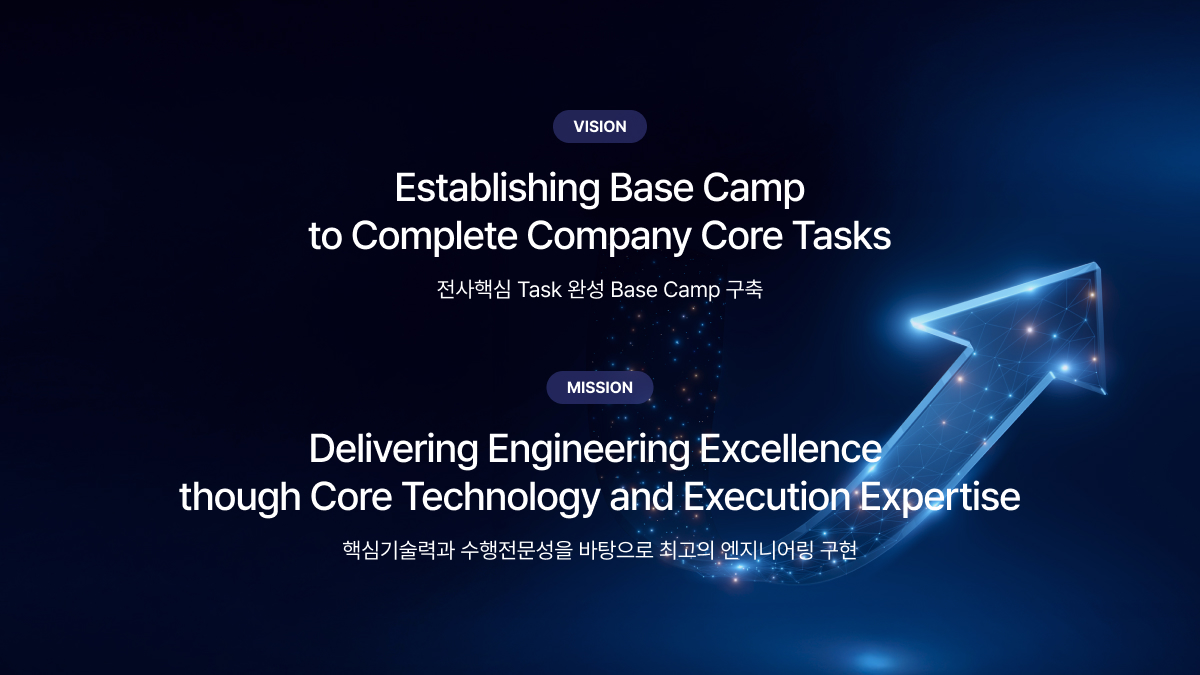 VISION

Establishing Base Camp to Complete Company Core Tasks

전사핵심 Task 완성 Base Camp 구축

MISSION

Delivering Engineering Excellence though Core Technology and Execution Expertise

핵심기술력과 수행전문성을 바탕으로 최고의 엔지니어링 구현